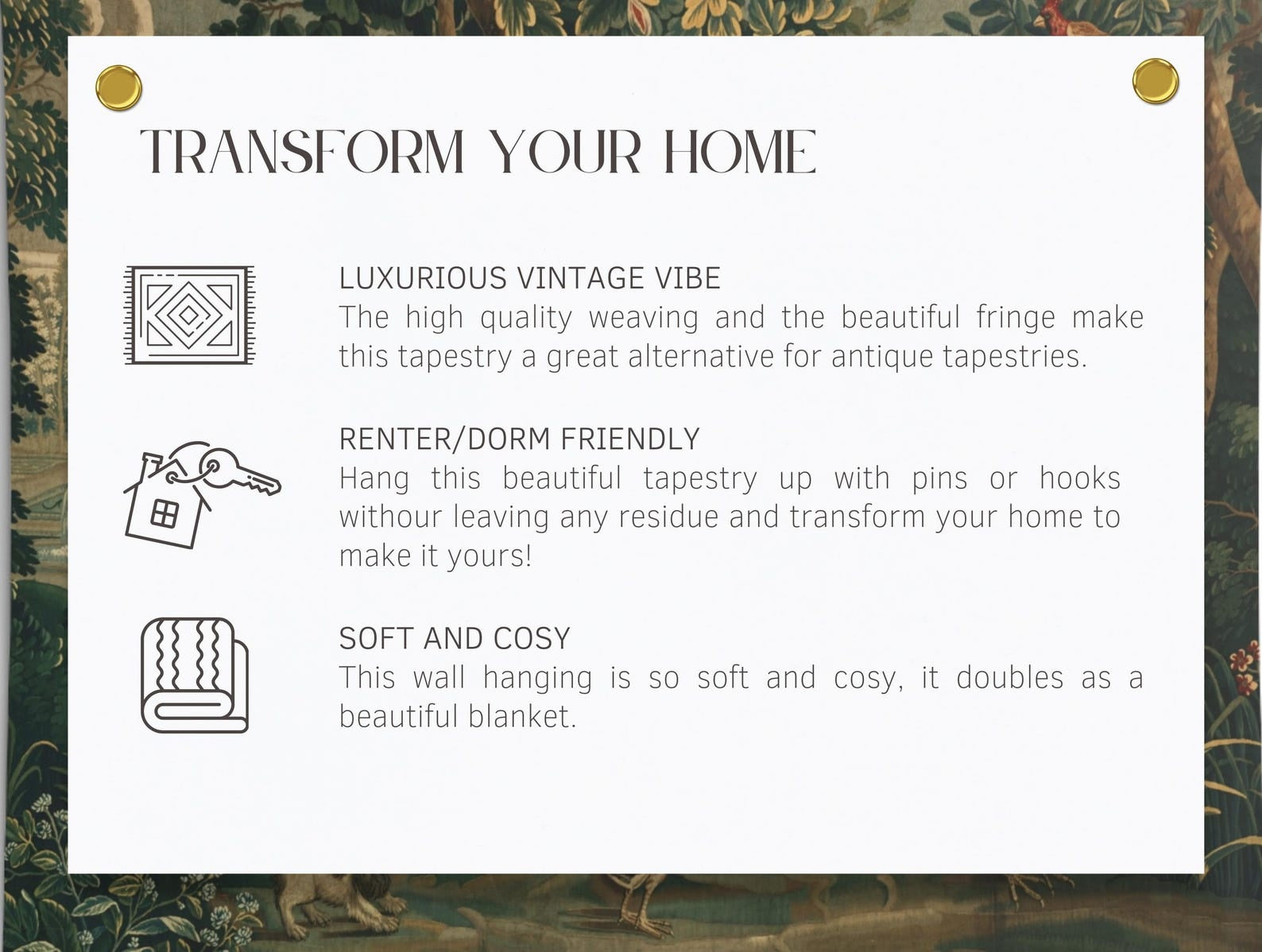 TRANSFORM YOUR HOME

LUXURIOUS VINTAGE VIBE
The high quality weaving and the beautiful fringe make this tapestry a great alternative for antique tapestries.

RENTER/DORM FRIENDLY
Hang this beautiful tapestry up with pins or hooks withour leaving any residue and transform your home to make it yours!

SOFT AND COSY
This wall hanging is so soft and cosy, it doubles as a beautiful blanket.